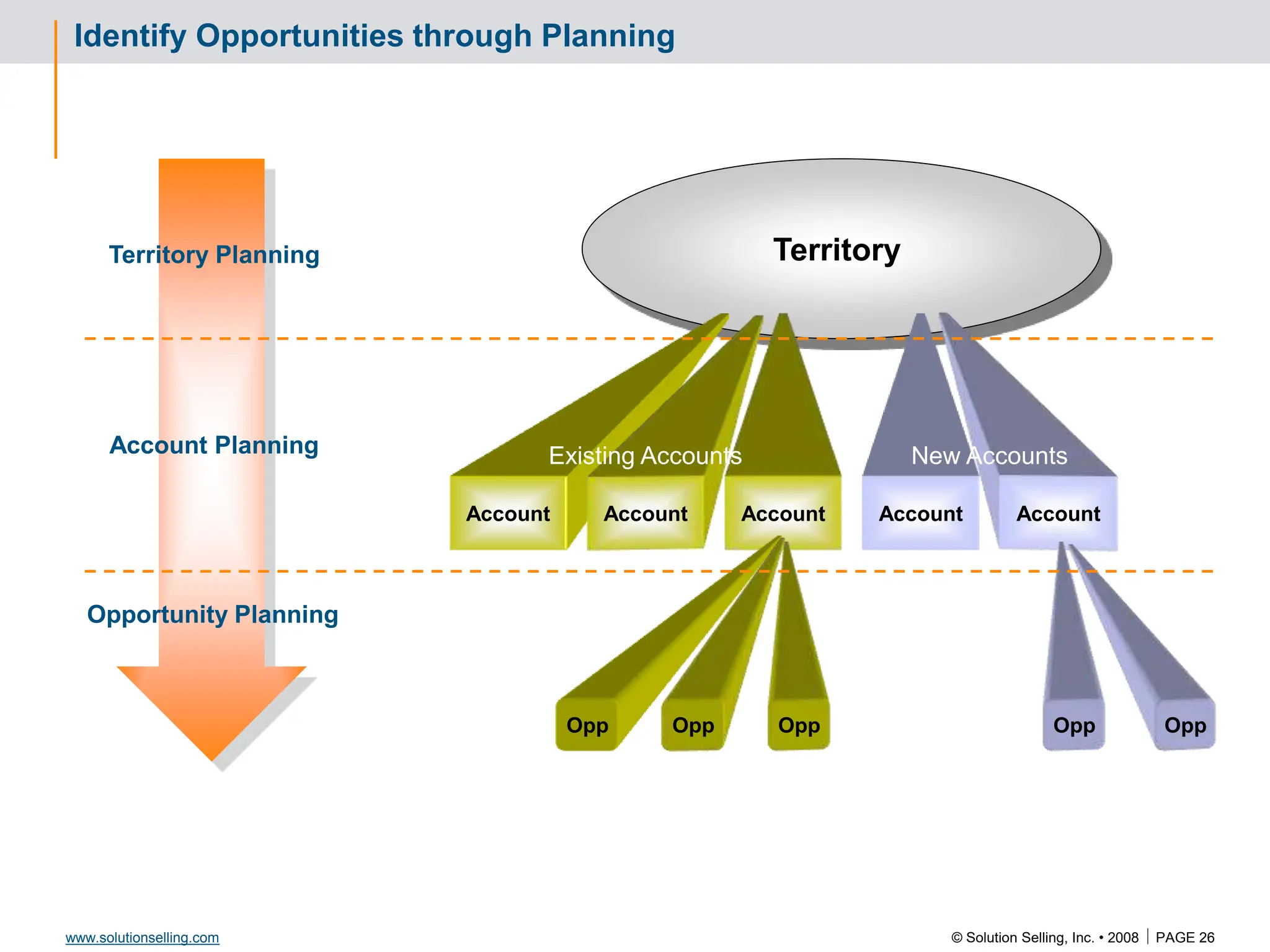 Identify Opportunities through Planning

Territory Planning

Account Planning

Opportunity Planning

Territory

Existing Accounts

New Accounts

Account

Account

Account

Account

Account

Opp

Opp

Opp

Opp

Opp

www.solutionselling.com

© Solution Selling, Inc. • 2008 | PAGE 26